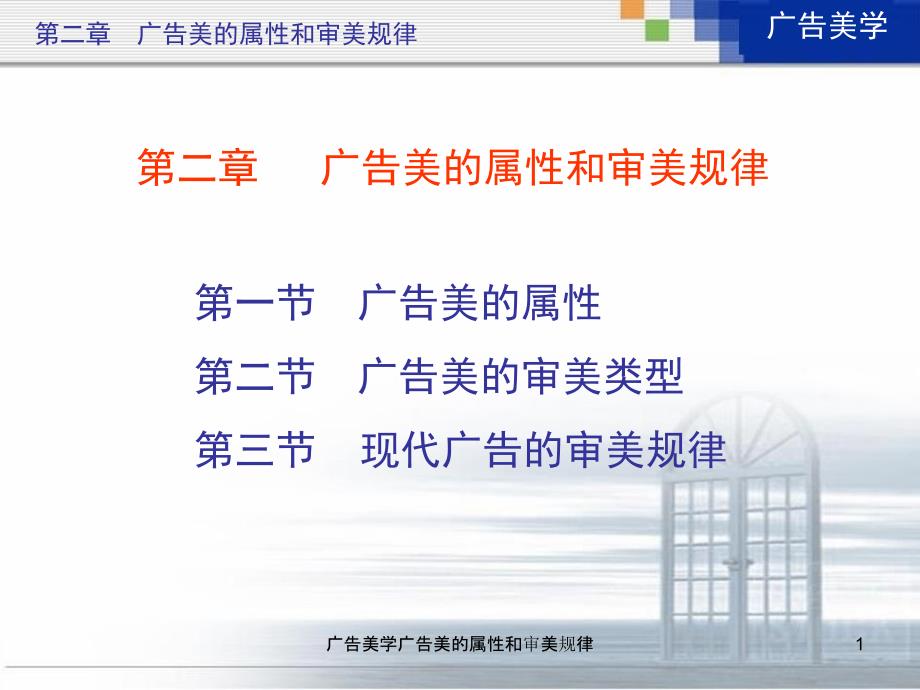 第二章 广告美的属性和审美规律

广告美学

第二章 广告美的属性和审美规律

第一节 广告美的属性

第二节 广告美的审美类型

第三节 现代广告的审美规律

广告美学广告美的属性和审美规律

1